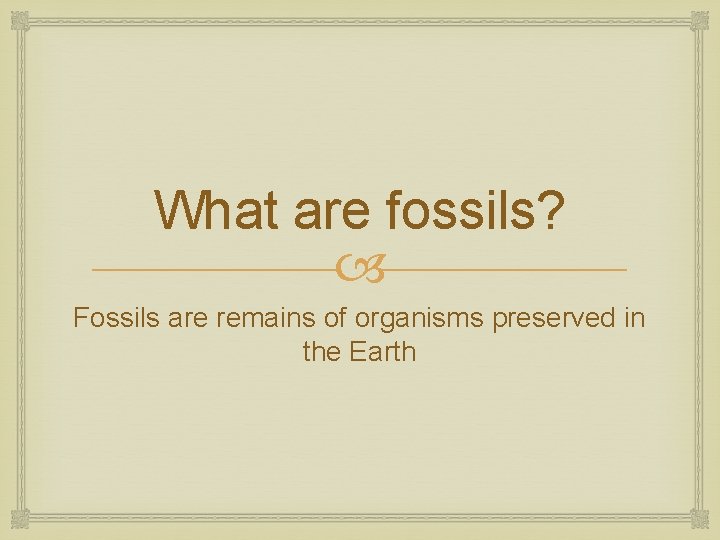 What are fossils?

Fossils are remains of organisms preserved in the Earth